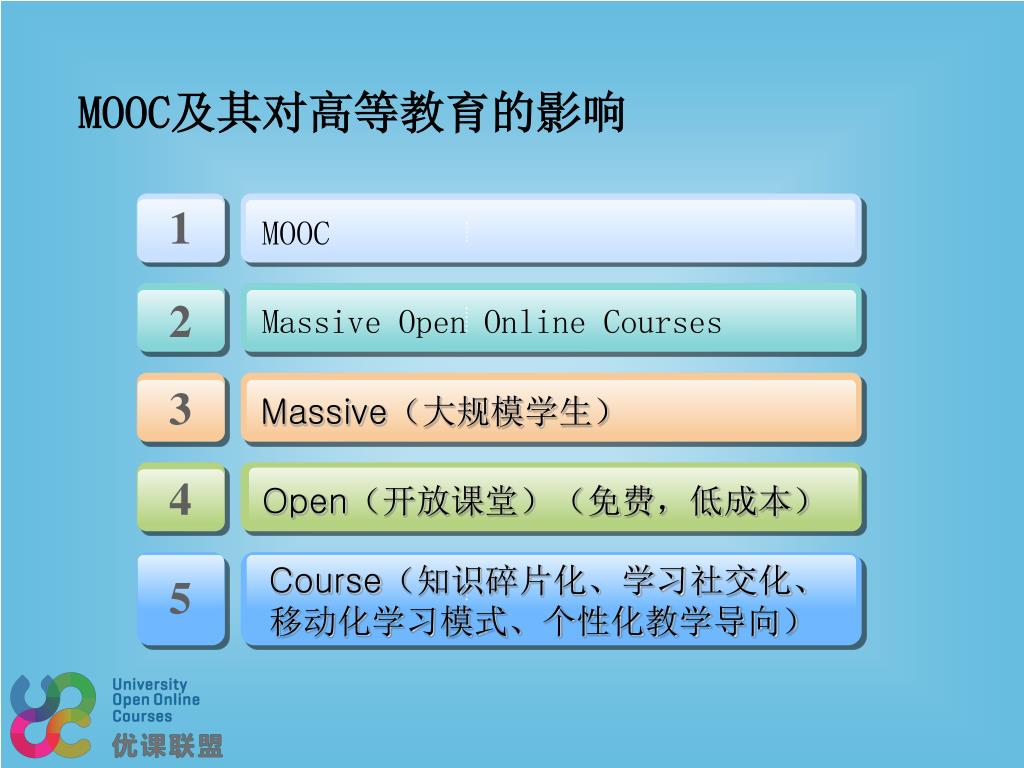 MOOC及其对高等教育的影响

1 MOOC

2 Massive Open Online Courses

3 Massive（大规模学生）

4 Open（开放课堂）（免费，低成本）

5 Course（知识碎片化、学习社交化、移动化学习模式、个性化教学导向）

University Open Online Courses
优课联盟